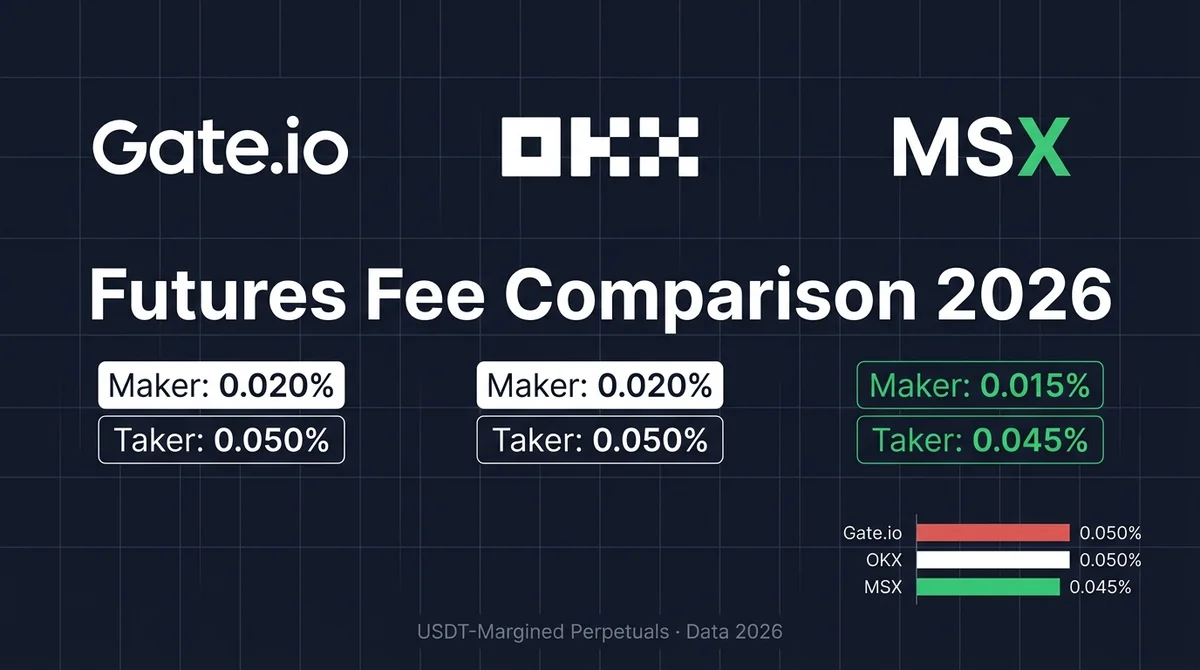 Gate.io

OKX

MSX

Futures Fee Comparison 2026

Maker: 0.020%
Taker: 0.050%

Maker: 0.020%
Taker: 0.050%

Maker: 0.015%
Taker: 0.045%

Gate.io 0.050%
OKX 0.050%
MSX 0.045%

USDT-Margined Perpetuals · Data 2026